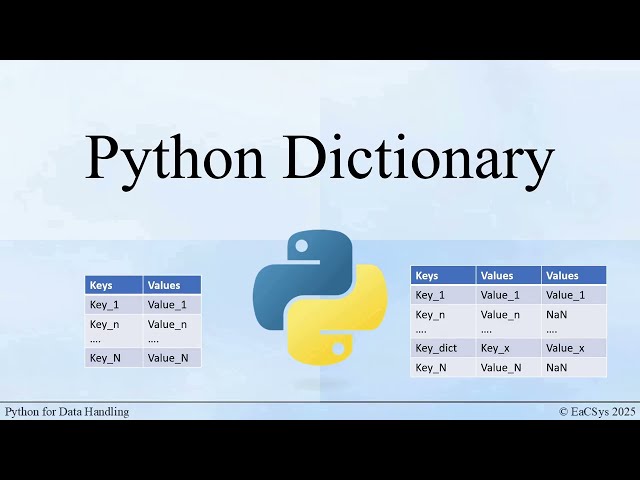 Python Dictionary

| Keys | Values |
|---|---|
| Key_1 | Value_1 |
| Key_n .... | Value_n .... |
| Key_N | Value_N |

| Keys | Values | Values |
|---|---|---|
| Key_1 | Value_1 | Value_1 |
| Key_n .... | Value_n .... | NaN .... |
| Key_dict | Key_x | Value_x |
| Key_N | Value_N | NaN |

Python for Data Handling

© EaCSys 2025